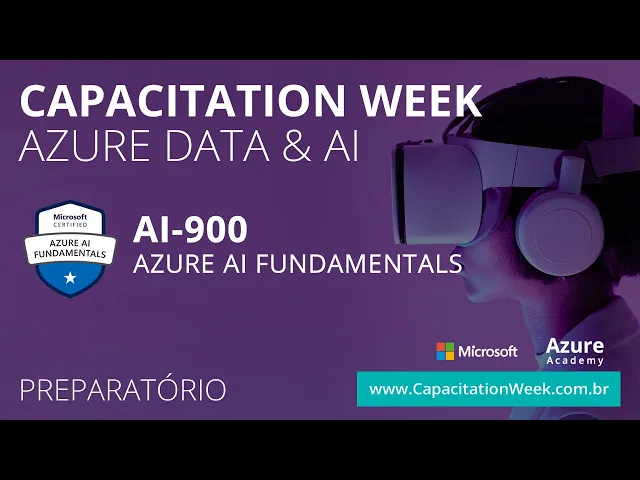 CAPACITATION WEEK
AZURE DATA & AI

Microsoft CERTIFIED
AZURE AI FUNDAMENTALS

AI-900
AZURE AI FUNDAMENTALS

Microsoft

Azure Academy

PREPARATÓRIO

www.CapacitationWeek.com.br